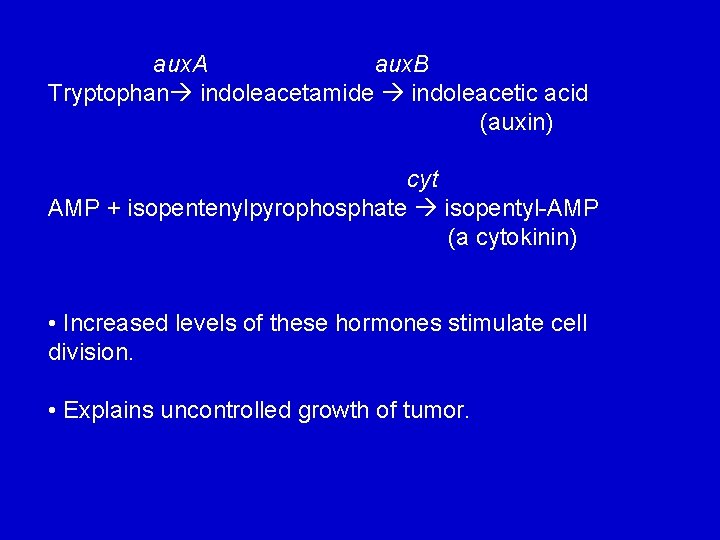 auxA auxB
Tryptophan→ indoleacetamide → indoleacetic acid
(auxin)

cyt
AMP + isopentenylpyrophosphate → isopentyl-AMP
(a cytokinin)

• Increased levels of these hormones stimulate cell division.

• Explains uncontrolled growth of tumor.